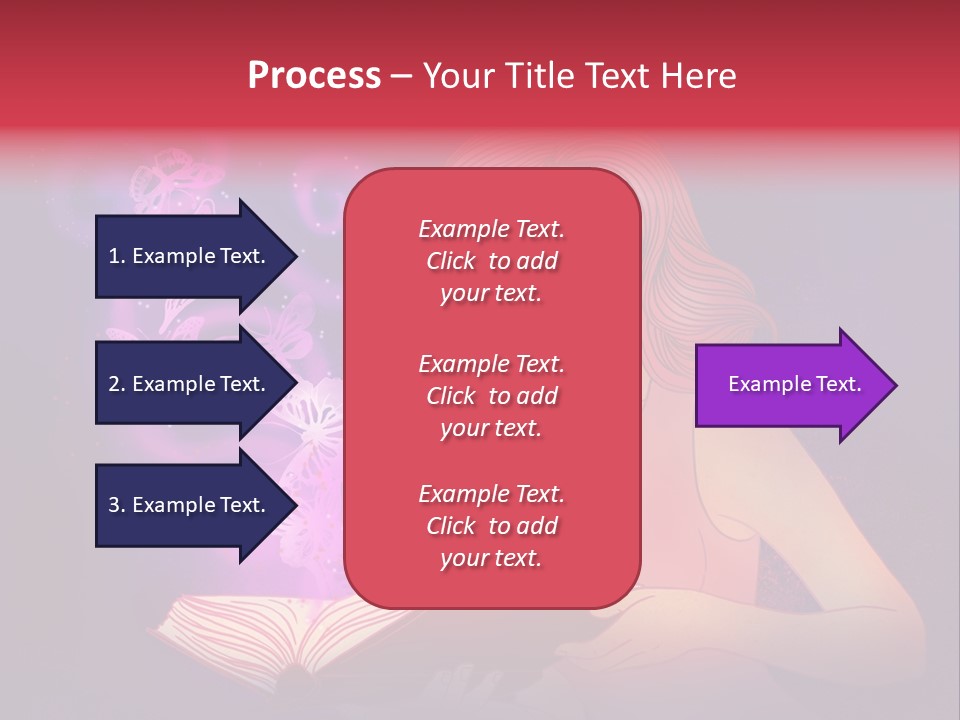 Process – Your Title Text Here

1. Example Text.

2. Example Text.

3. Example Text.

Example Text. Click to add your text.

Example Text. Click to add your text.

Example Text. Click to add your text.

Example Text.